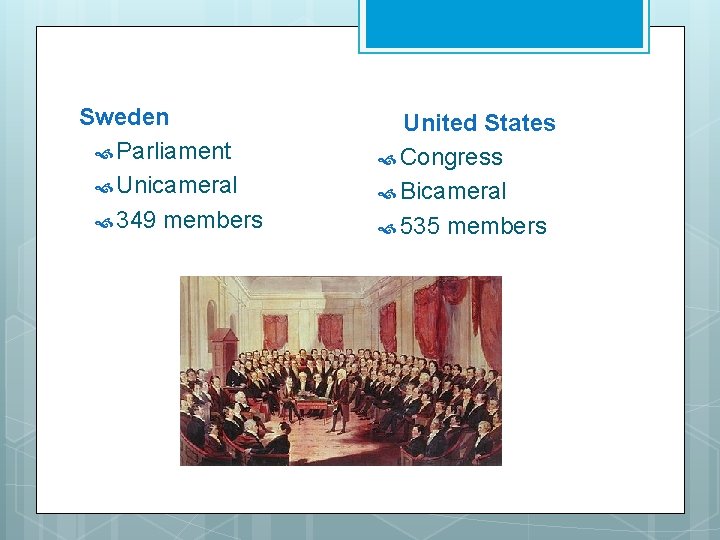 Sweden

Parliament

Unicameral

349 members

United States

Congress

Bicameral

535 members